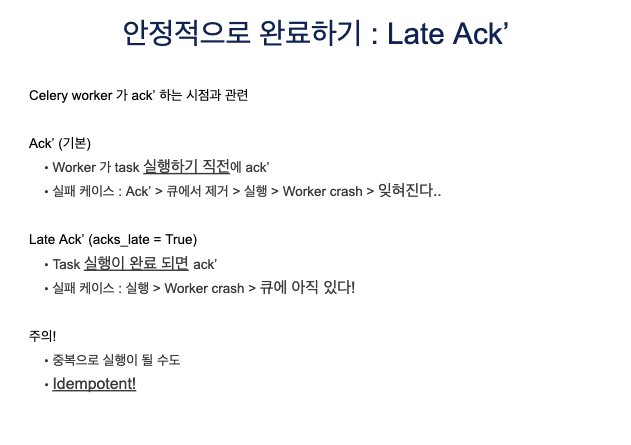 안정적으로 완료하기 : Late Ack’

Celery worker 가 ack’ 하는 시점과 관련

Ack’ (기본)

• Worker 가 task 실행하기 직전에 ack’
• 실패 케이스 : Ack’ > 큐에서 제거 > 실행 > Worker crash > 잊혀진다..

Late Ack’ (acks_late = True)

• Task 실행이 완료 되면 ack’
• 실패 케이스 : 실행 > Worker crash > 큐에 아직 있다!

주의!

• 중복으로 실행이 될 수도
• Idempotent!